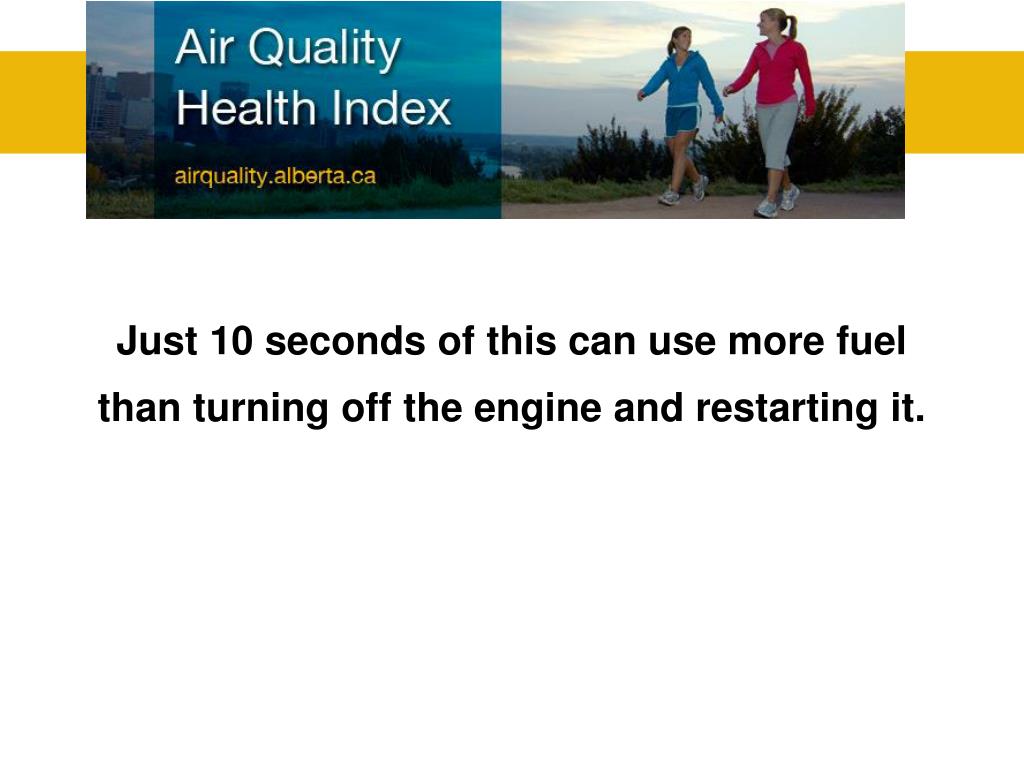 Air Quality Health Index

airquality.alberta.ca

Just 10 seconds of this can use more fuel than turning off the engine and restarting it.